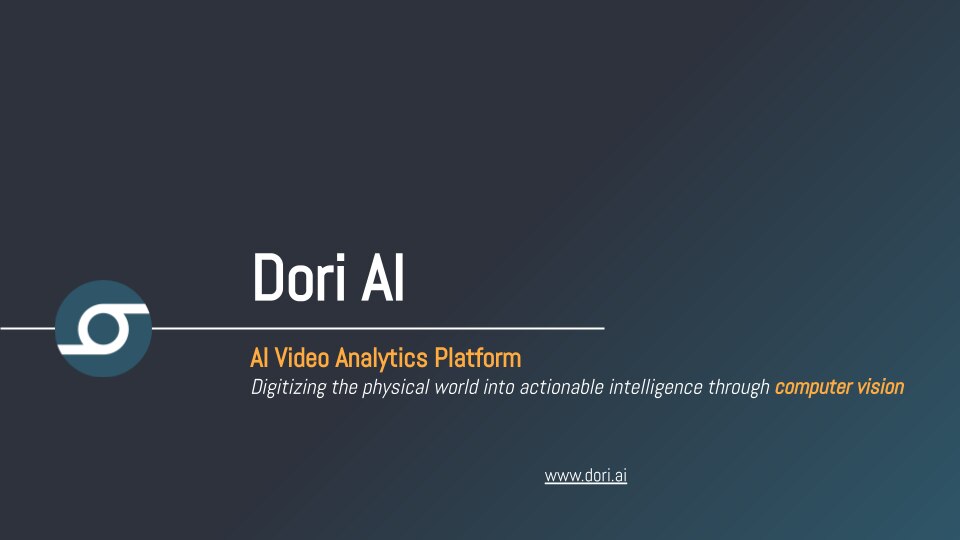 Dori AI

AI Video Analytics Platform

Digitizing the physical world into actionable intelligence through computer vision

www.dori.ai